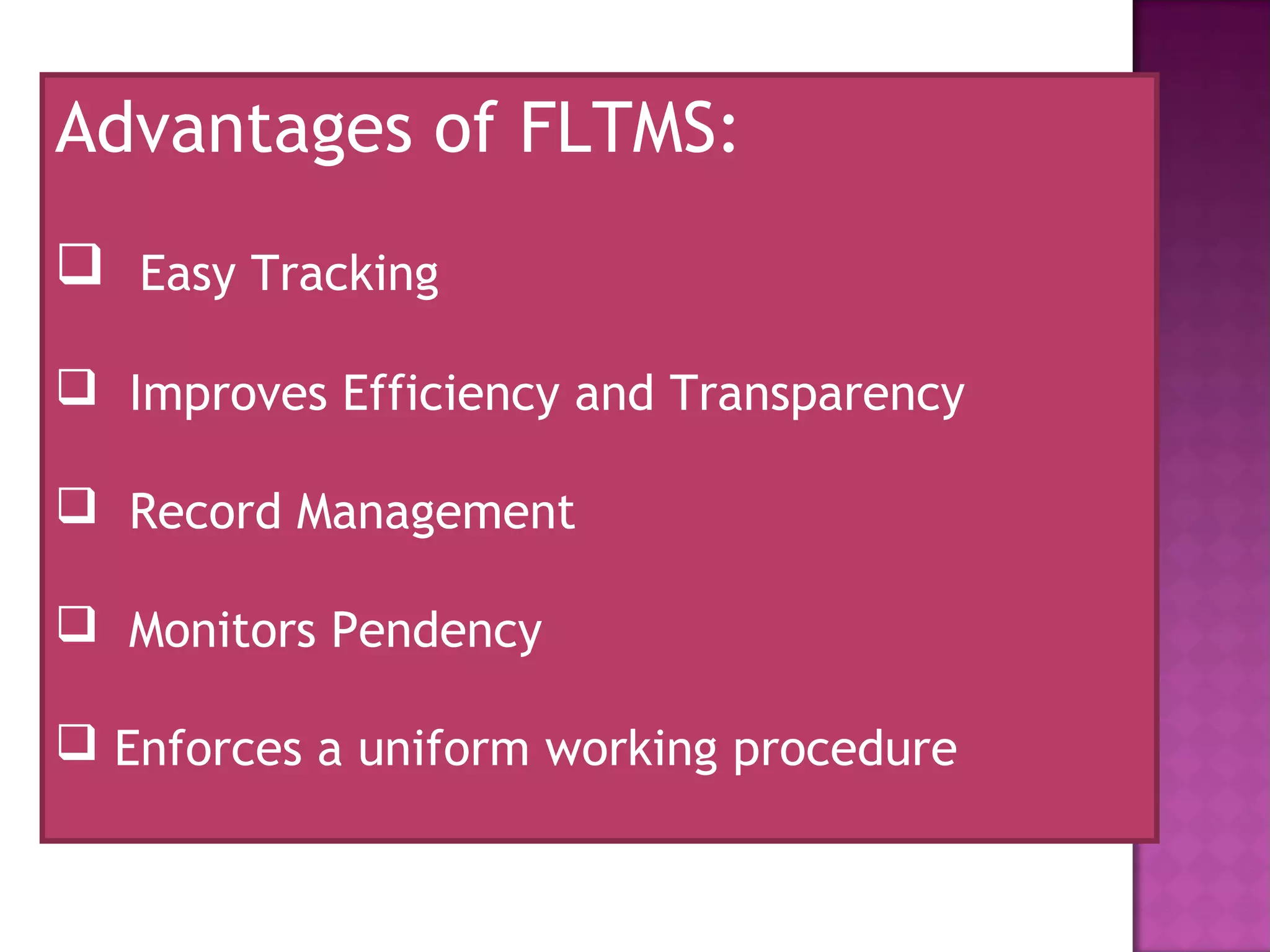 Advantages of FLTMS:

❑ Easy Tracking

❑ Improves Efficiency and Transparency

❑ Record Management

❑ Monitors Pendency

❑ Enforces a uniform working procedure